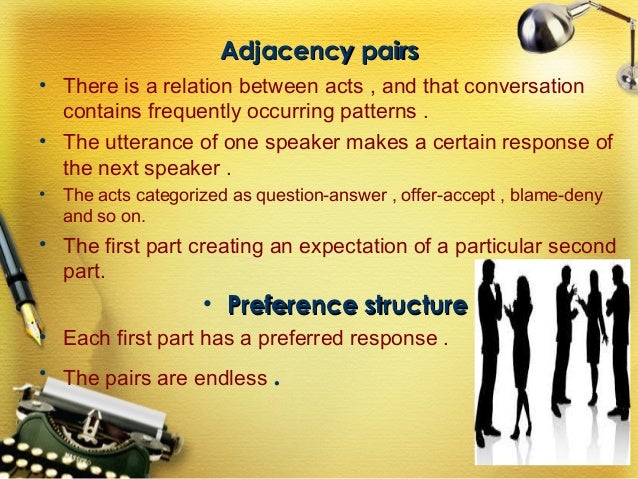 Adjacency pairs

• There is a relation between acts , and that conversation contains frequently occurring patterns .

• The utterance of one speaker makes a certain response of the next speaker .

• The acts categorized as question-answer , offer-accept , blame-deny and so on.

• The first part creating an expectation of a particular second part.

• Preference structure

• Each first part has a preferred response .

• The pairs are endless .